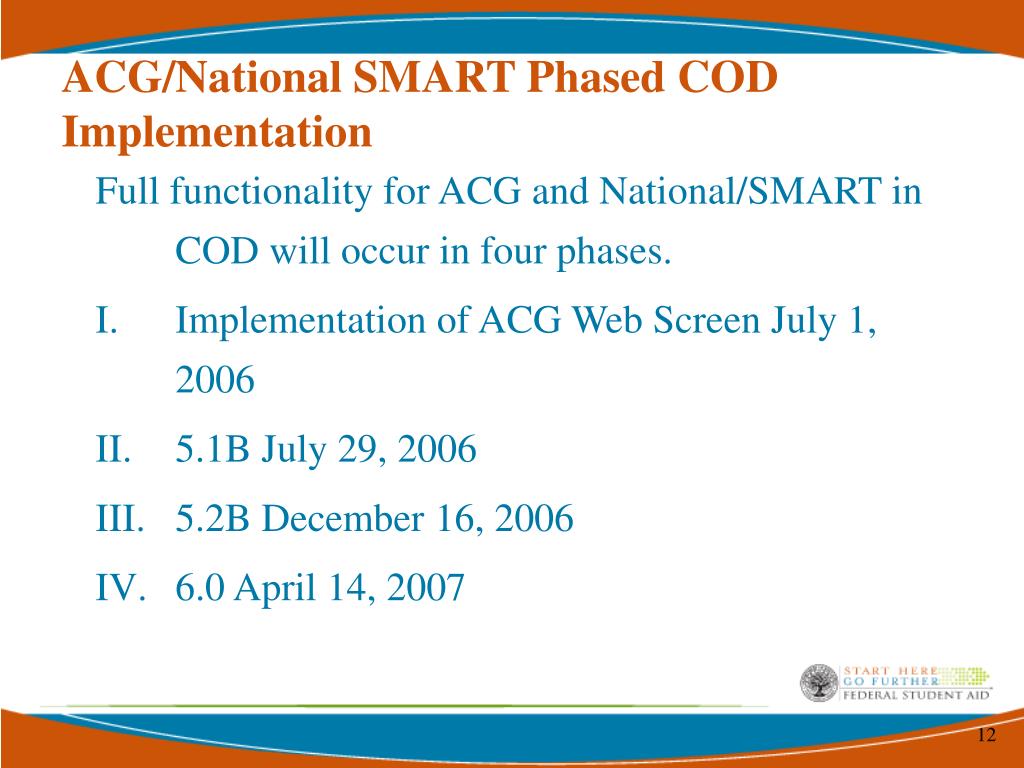 ACG/National SMART Phased COD Implementation

Full functionality for ACG and National/SMART in COD will occur in four phases.

I. Implementation of ACG Web Screen July 1, 2006

II. 5.1B July 29, 2006

III. 5.2B December 16, 2006

IV. 6.0 April 14, 2007

START HERE
GO FURTHER
FEDERAL STUDENT AID

12